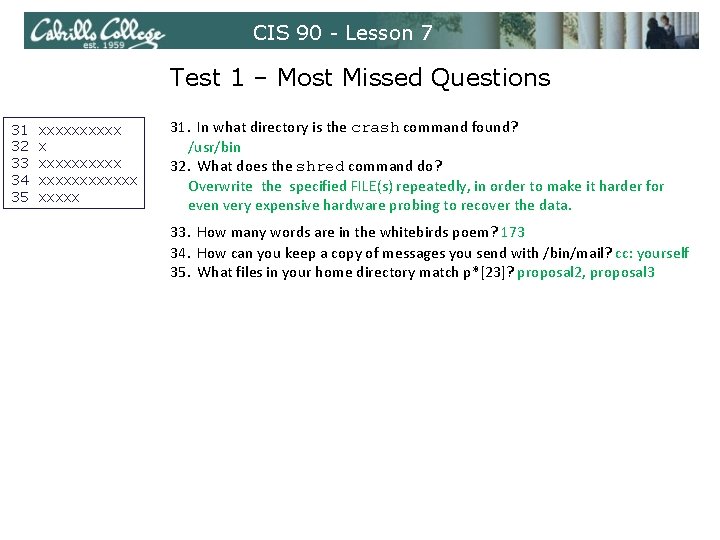 Cabrillo College est. 1959

CIS 90 - Lesson 7

Test 1 – Most Missed Questions

31 xxxxxxxxxx
32 x
33 xxxxxxxxxx
34 xxxxxxxxxxxx
35 xxxxx

31. In what directory is the crash command found?
/usr/bin
32. What does the shred command do?
Overwrite the specified FILE(s) repeatedly, in order to make it harder for even very expensive hardware probing to recover the data.

33. How many words are in the whitebirds poem? 173
34. How can you keep a copy of messages you send with /bin/mail? cc: yourself
35. What files in your home directory match p*[23]? proposal2, proposal3